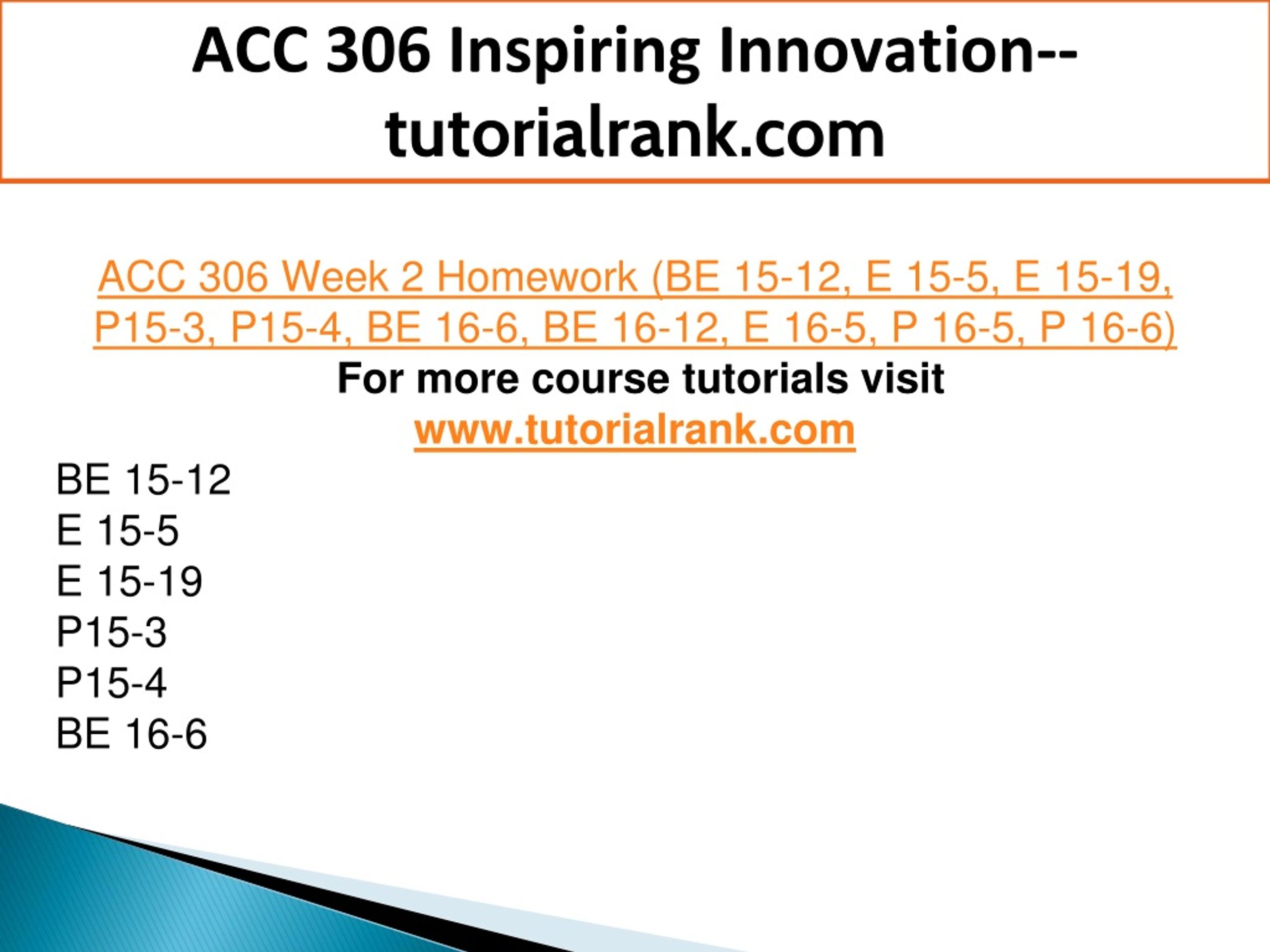 ACC 306 Inspiring Innovation--tutorialrank.com

ACC 306 Week 2 Homework (BE 15-12, E 15-5, E 15-19, P15-3, P15-4, BE 16-6, BE 16-12, E 16-5, P 16-5, P 16-6)
For more course tutorials visit
www.tutorialrank.com

BE 15-12
E 15-5
E 15-19
P15-3
P15-4
BE 16-6